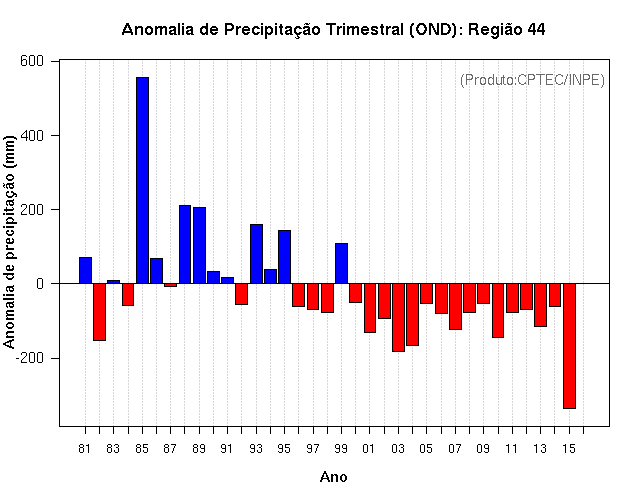 Anomalia de Precipitação Trimestral (OND): Região 44

(Produto:CPTEC/INPE)

Anomalia de precipitação (mm)

600
400
200
0
-200

81 83 85 87 89 91 93 95 97 99 01 03 05 07 09 11 13 15

Ano